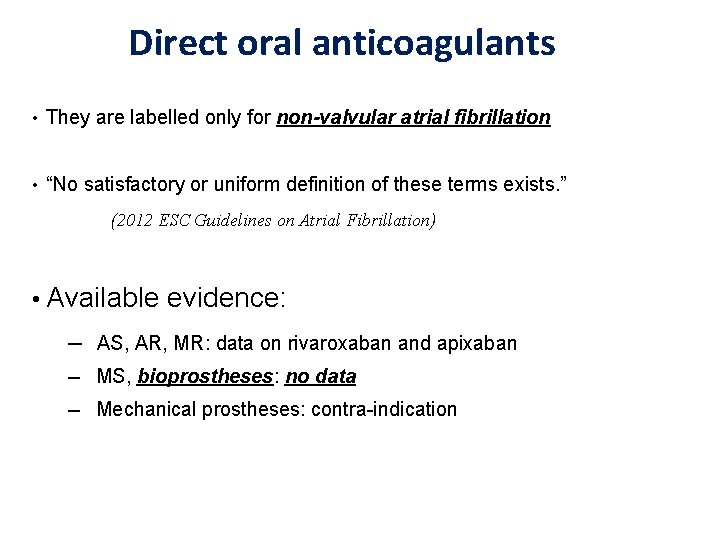 Direct oral anticoagulants

• They are labelled only for non-valvular atrial fibrillation

• “No satisfactory or uniform definition of these terms exists.”

(2012 ESC Guidelines on Atrial Fibrillation)

• Available evidence:

– AS, AR, MR: data on rivaroxaban and apixaban

– MS, bioprostheses: no data

– Mechanical prostheses: contra-indication